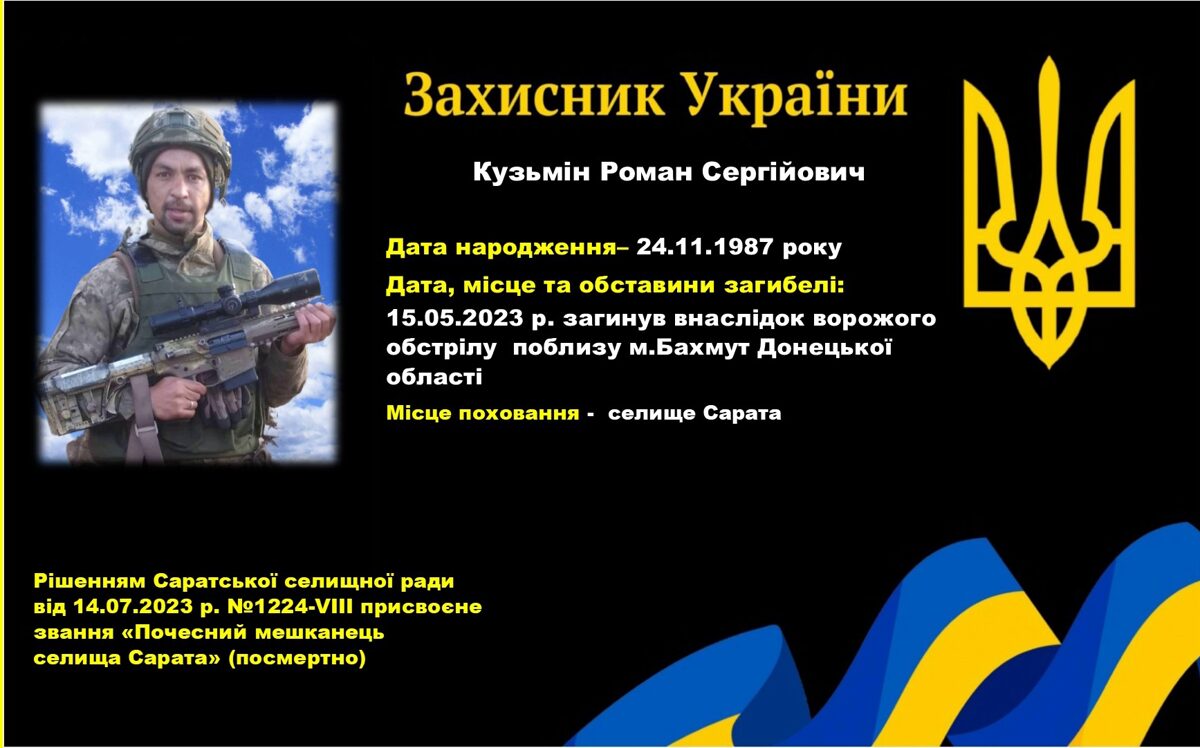 Захисник України

Кузьмін Роман Сергійович

Дата народження– 24.11.1987 року

Дата, місце та обставини загибелі:

15.05.2023 р. загинув внаслідок ворожого обстрілу поблизу м.Бахмут Донецької області

Місце поховання - селище Сарата

Рішенням Саратської селищної ради від 14.07.2023 р. №1224-VIII присвоєне звання «Почесний мешканець селища Сарата» (посмертно)